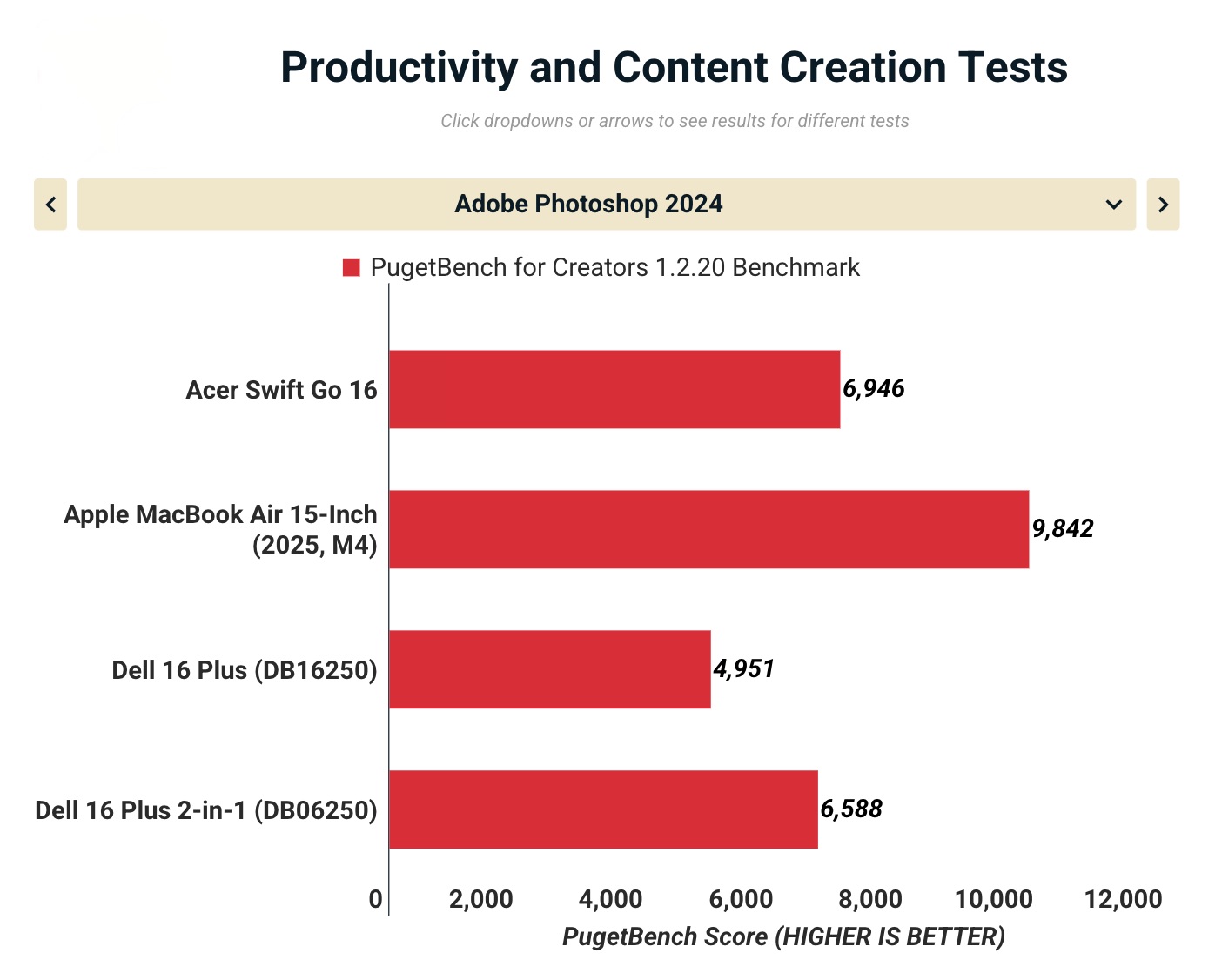 Productivity and Content Creation Tests

Click dropdowns or arrows to see results for different tests

Adobe Photoshop 2024

PugetBench for Creators 1.2.20 Benchmark

Acer Swift Go 16 6,946

Apple MacBook Air 15-Inch (2025, M4) 9,842

Dell 16 Plus (DB16250) 4,951

Dell 16 Plus 2-in-1 (DB06250) 6,588

0 2,000 4,000 6,000 8,000 10,000 12,000

PugetBench Score (HIGHER IS BETTER)